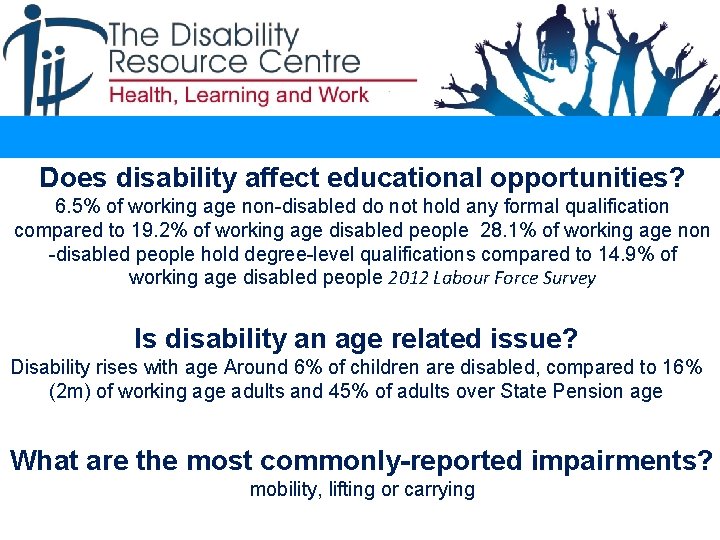 The Disability Resource Centre
Health, Learning and Work

Does disability affect educational opportunities?
6.5% of working age non-disabled do not hold any formal qualification compared to 19.2% of working age disabled people 28.1% of working age non -disabled people hold degree-level qualifications compared to 14.9% of working age disabled people 2012 Labour Force Survey

Is disability an age related issue?
Disability rises with age Around 6% of children are disabled, compared to 16% (2m) of working age adults and 45% of adults over State Pension age

What are the most commonly-reported impairments?
mobility, lifting or carrying